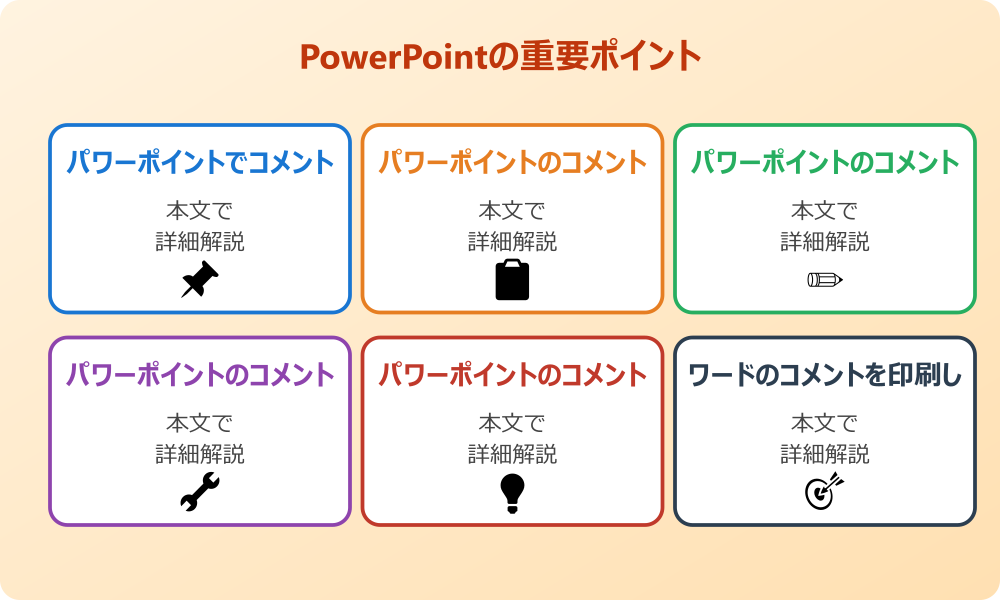 PowerPointの重要ポイント

パワーポイントでコメント
本文で
詳細解説

パワーポイントのコメント
本文で
詳細解説

パワーポイントのコメント
本文で
詳細解説

パワーポイントのコメント
本文で
詳細解説

パワーポイントのコメント
本文で
詳細解説

ワードのコメントを印刷し
本文で
詳細解説